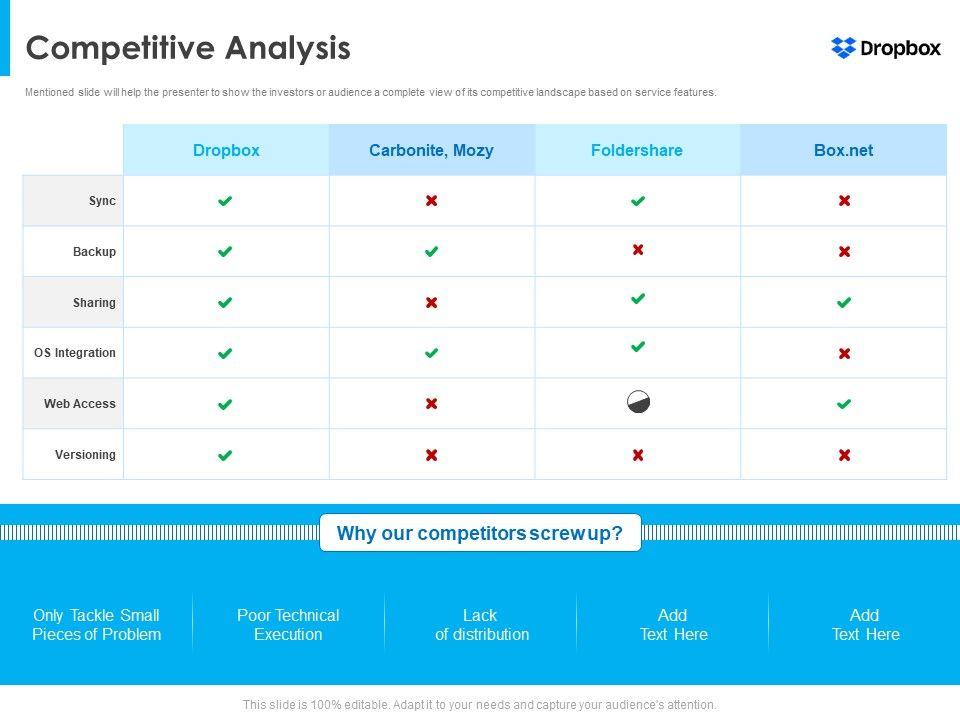 Competitive Analysis

Dropbox

Mentioned slide will help the presenter to show the investors or audience a complete view of its competitive landscape based on service features.

| | Dropbox | Carbonite, Mozy | Foldershare | Box.net |
|---|---|---|---|---|
| Sync | ✔ | ✖ | ✔ | ✖ |
| Backup | ✔ | ✔ | ✖ | ✖ |
| Sharing | ✔ | ✖ | ✔ | ✔ |
| OS Integration | ✔ | ✔ | ✔ | ✖ |
| Web Access | ✔ | ✖ | | ✔ |
| Versioning | ✔ | ✖ | ✖ | ✖ |

Why our competitors screw up?

Only Tackle Small Pieces of Problem

Poor Technical Execution

Lack of distribution

Add Text Here

Add Text Here

This slide is 100% editable. Adapt it to your needs and capture your audience's attention.